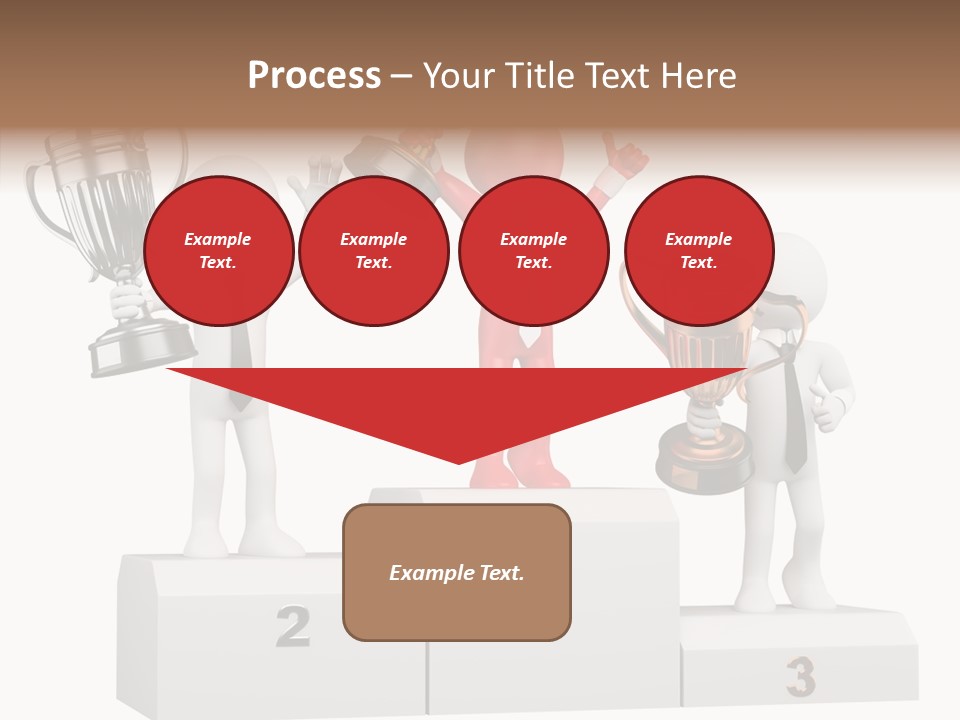 Process – Your Title Text Here

Example Text.

Example Text.

Example Text.

Example Text.

Example Text.

2

3